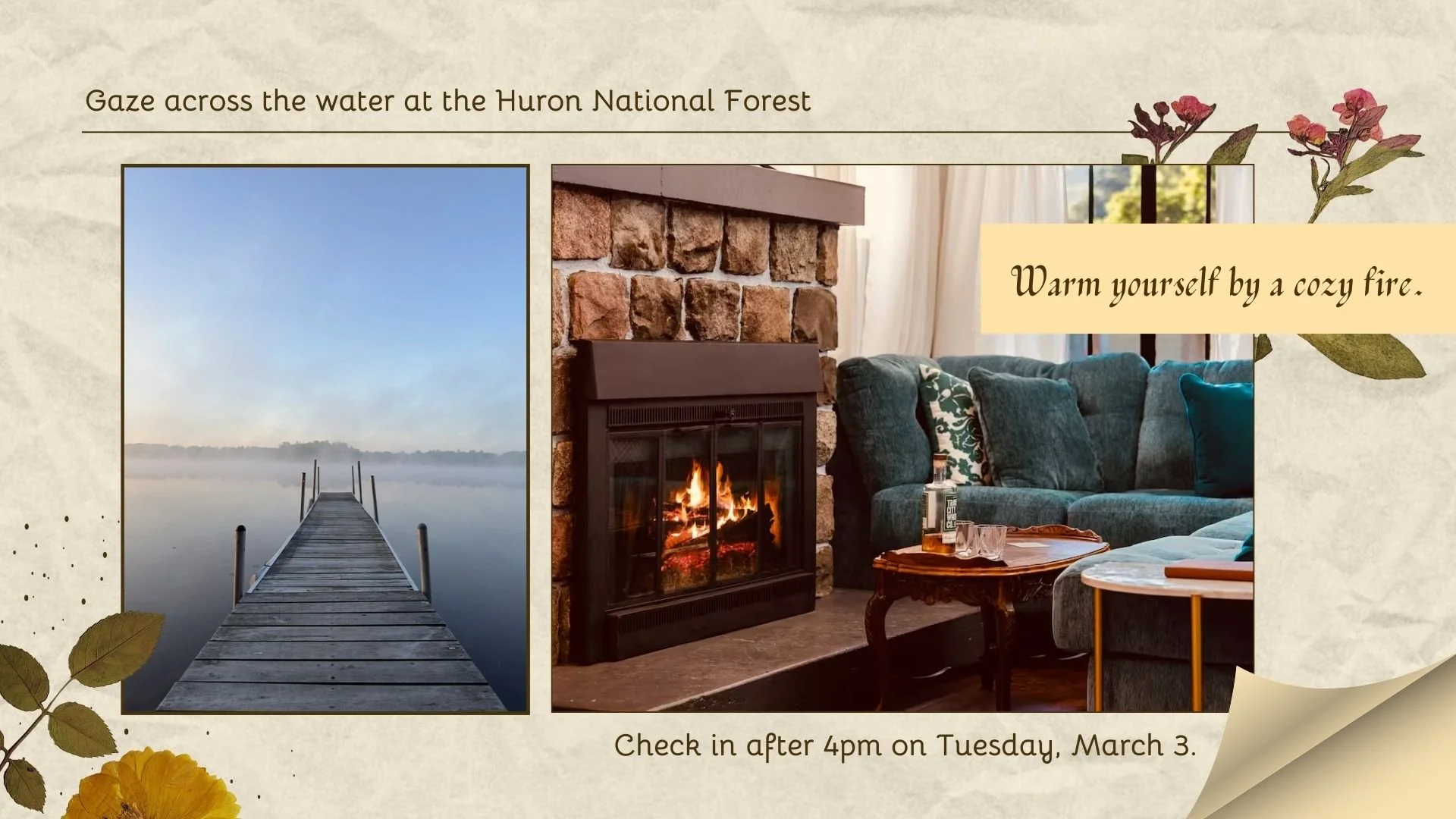 Gaze across the water at the Huron National Forest

Warm yourself by a cozy fire.

Check in after 4pm on Tuesday, March 3.